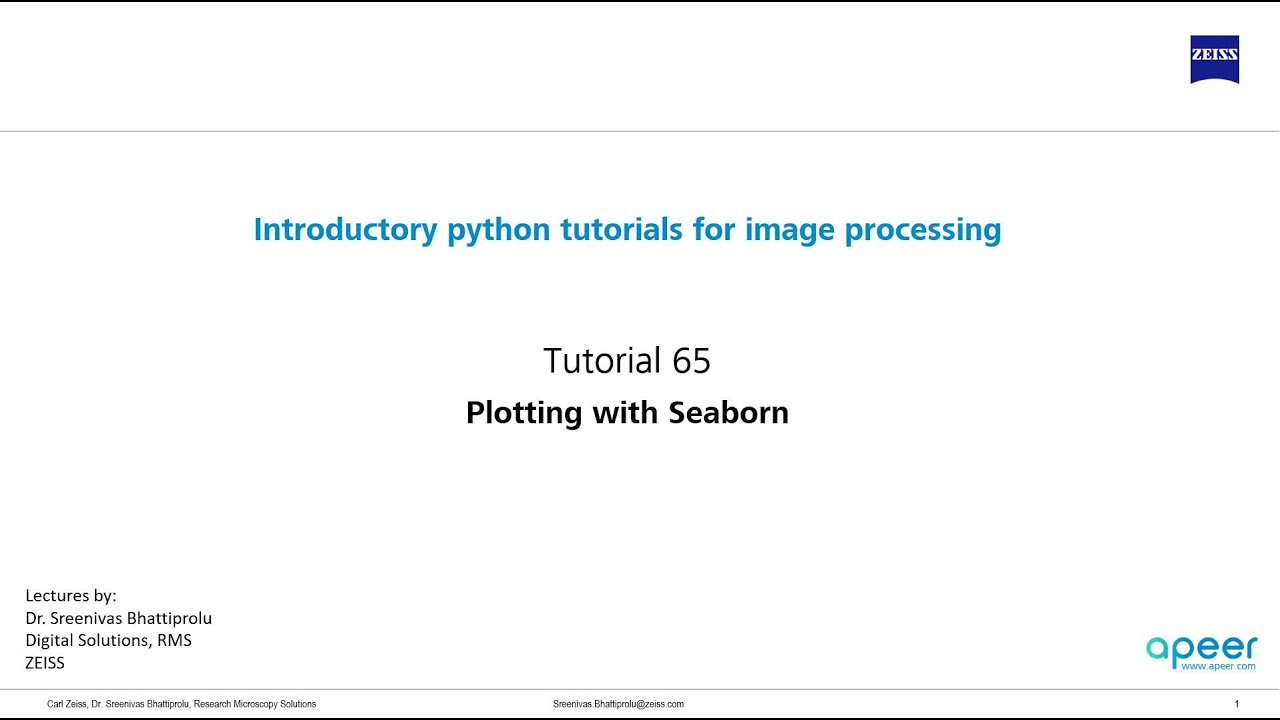 ZEISS

Introductory python tutorials for image processing

Tutorial 65

Plotting with Seaborn

Lectures by:
Dr. Sreenivas Bhattiprolu
Digital Solutions, RMS
ZEISS

apeer
www.apeer.com

Carl Zeiss, Dr. Sreenivas Bhattiprolu, Research Microscopy Solutions Sreenivas.Bhattiprolu@zeiss.com 1